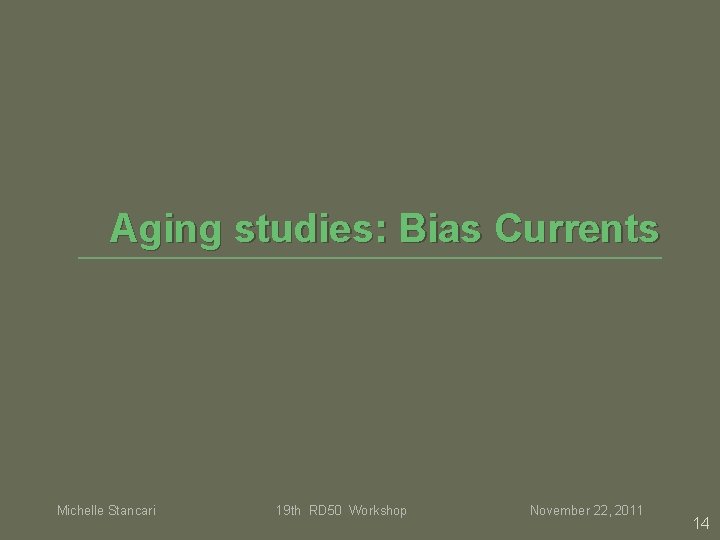 Aging studies: Bias Currents

Michelle Stancari

19th RD50 Workshop

November 22, 2011

14